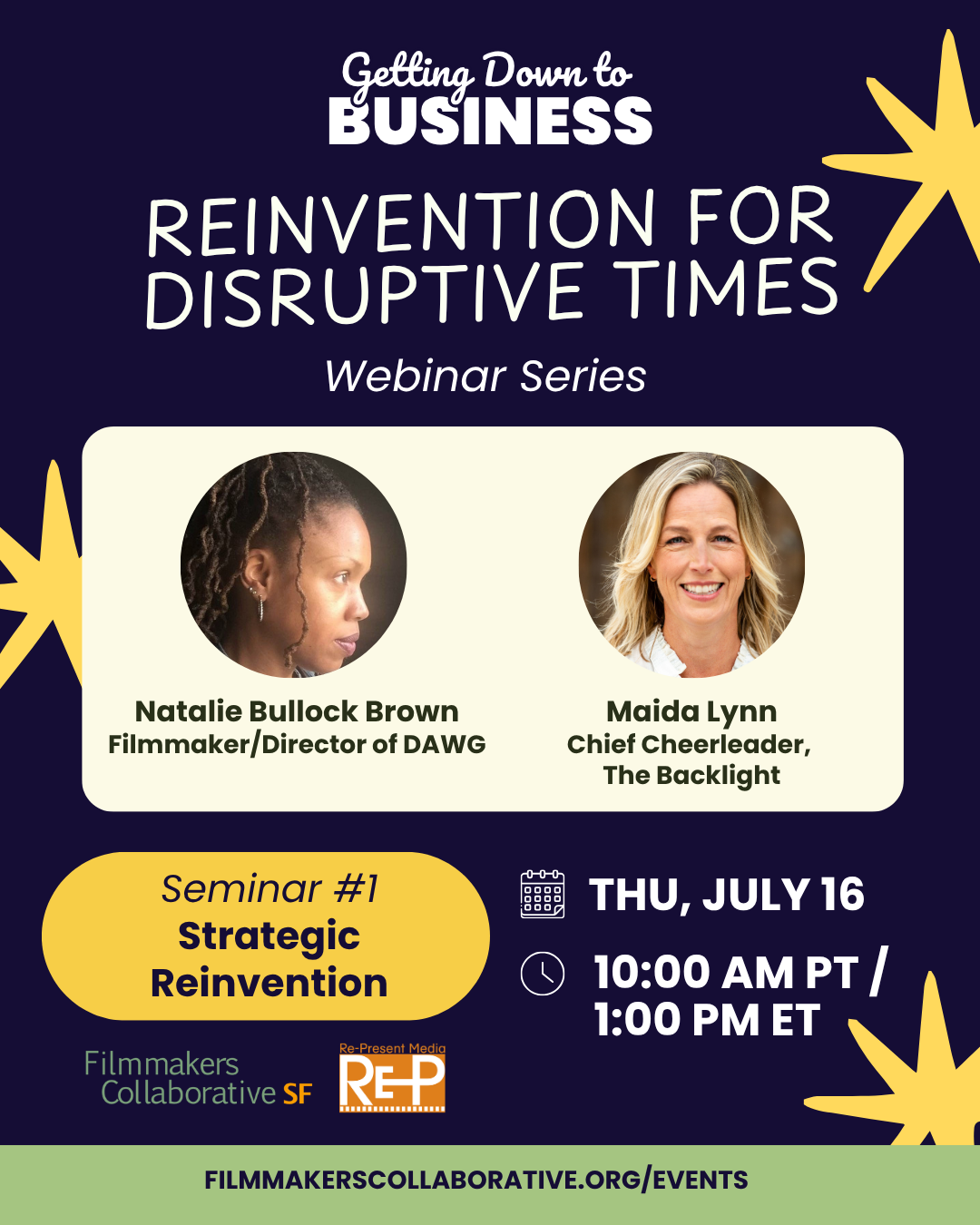 Getting Down to
BUSINESS

REINVENTION FOR DISRUPTIVE TIMES

Webinar Series

Natalie Bullock Brown
Filmmaker/Director of DAWG

Maida Lynn
Chief Cheerleader, The Backlight

Seminar #1
Strategic Reinvention

THU, JULY 16

10:00 AM PT / 1:00 PM ET

Filmmakers Collaborative SF

Re-Present Media
RE-P

FILMMAKERSCOLLABORATIVE.ORG/EVENTS